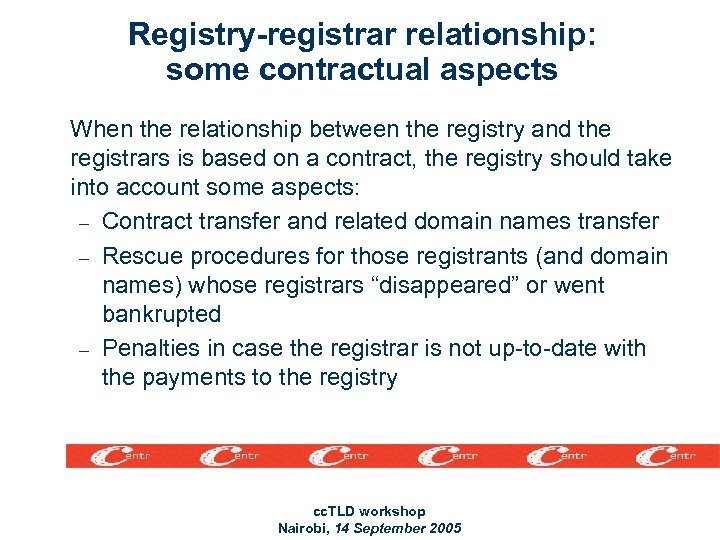 Registry-registrar relationship: some contractual aspects

When the relationship between the registry and the registrars is based on a contract, the registry should take into account some aspects:

– Contract transfer and related domain names transfer

– Rescue procedures for those registrants (and domain names) whose registrars “disappeared” or went bankrupted

– Penalties in case the registrar is not up-to-date with the payments to the registry

Centr Centr Centr Centr Centr Centr

ccTLD workshop
Nairobi, 14 September 2005